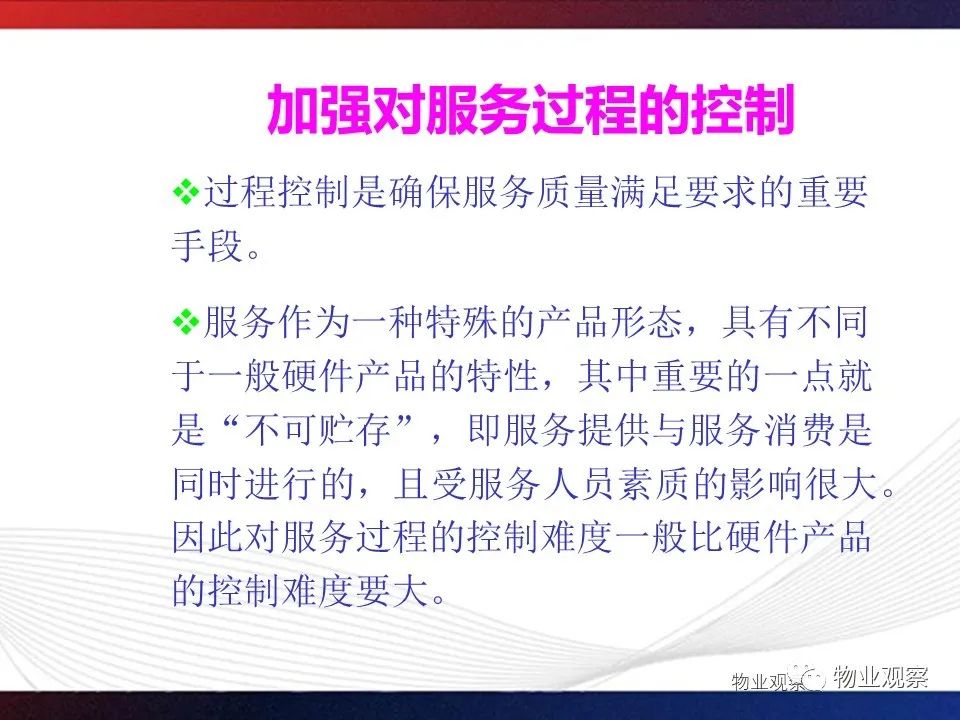 加强对服务过程的控制

❖过程控制是确保服务质量满足要求的重要手段。

❖服务作为一种特殊的产品形态，具有不同于一般硬件产品的特性，其中重要的一点就是“不可贮存”，即服务提供与服务消费是同时进行的，且受服务人员素质的影响很大。因此对服务过程的控制难度一般比硬件产品的控制难度要大。

物业观察 物业观察